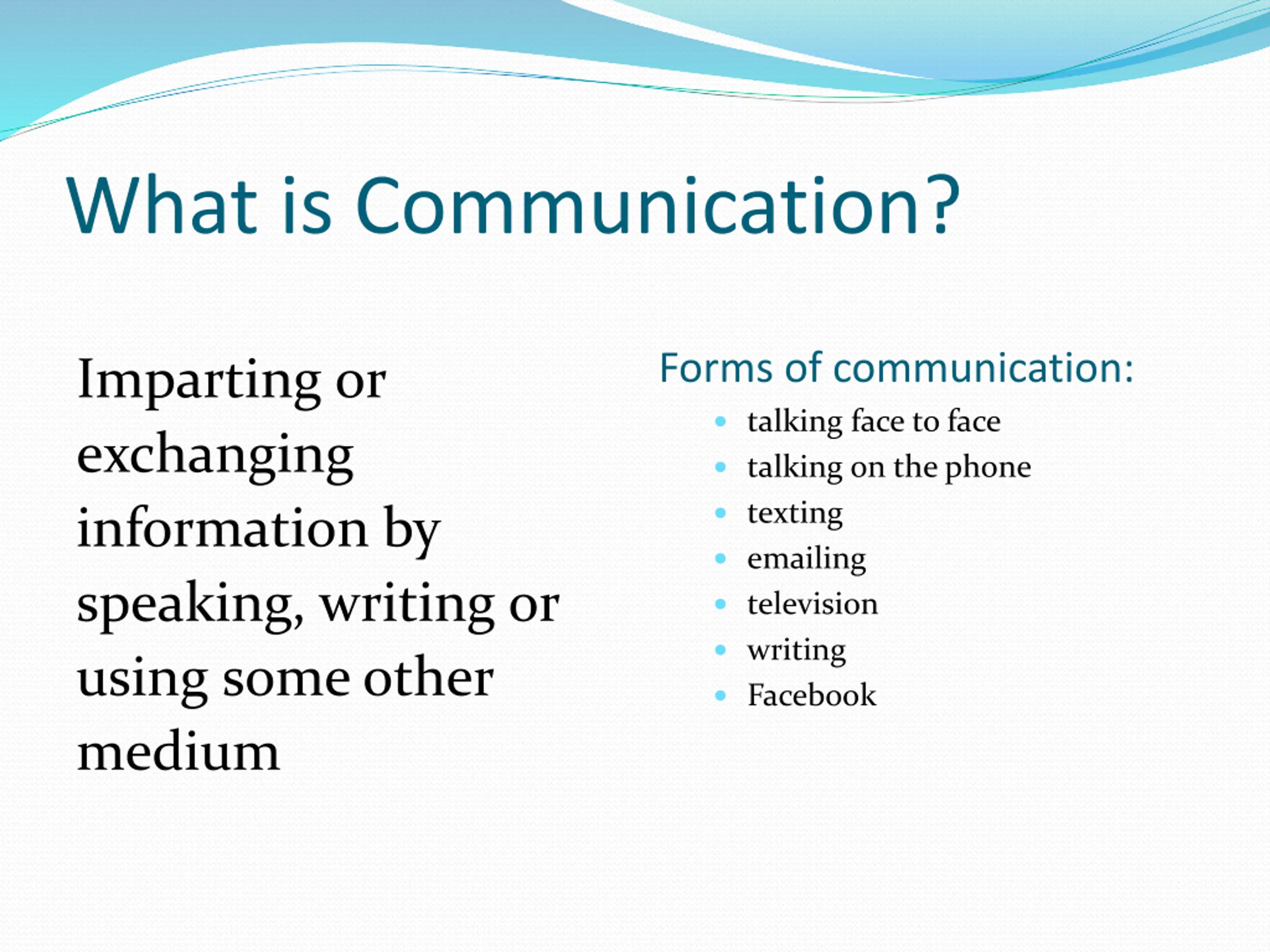 What is Communication?

Imparting or exchanging information by speaking, writing or using some other medium

Forms of communication:

- talking face to face
- talking on the phone
- texting
- emailing
- television
- writing
- Facebook